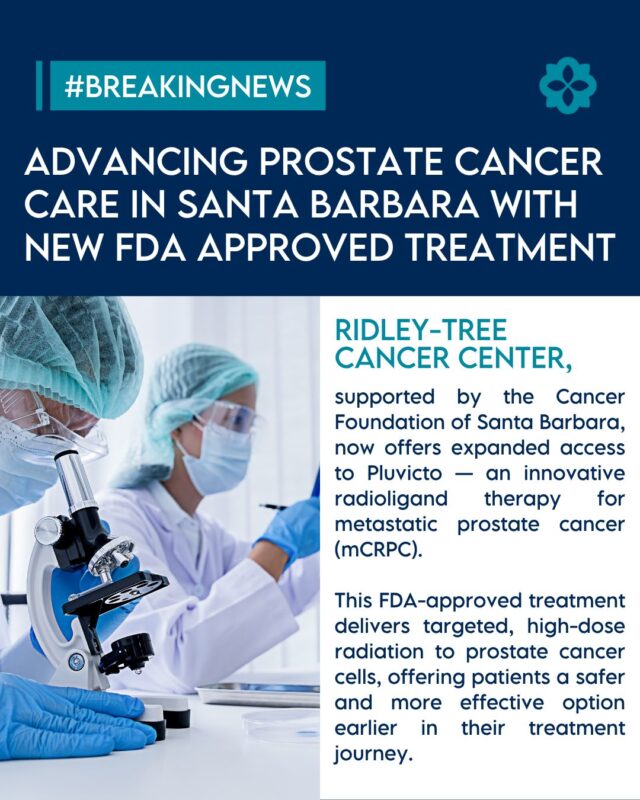 #BREAKINGNEWS

ADVANCING PROSTATE CANCER CARE IN SANTA BARBARA WITH NEW FDA APPROVED TREATMENT

RIDLEY-TREE CANCER CENTER,

supported by the Cancer Foundation of Santa Barbara, now offers expanded access to Pluvicto — an innovative radioligand therapy for metastatic prostate cancer (mCRPC).

This FDA-approved treatment delivers targeted, high-dose radiation to prostate cancer cells, offering patients a safer and more effective option earlier in their treatment journey.